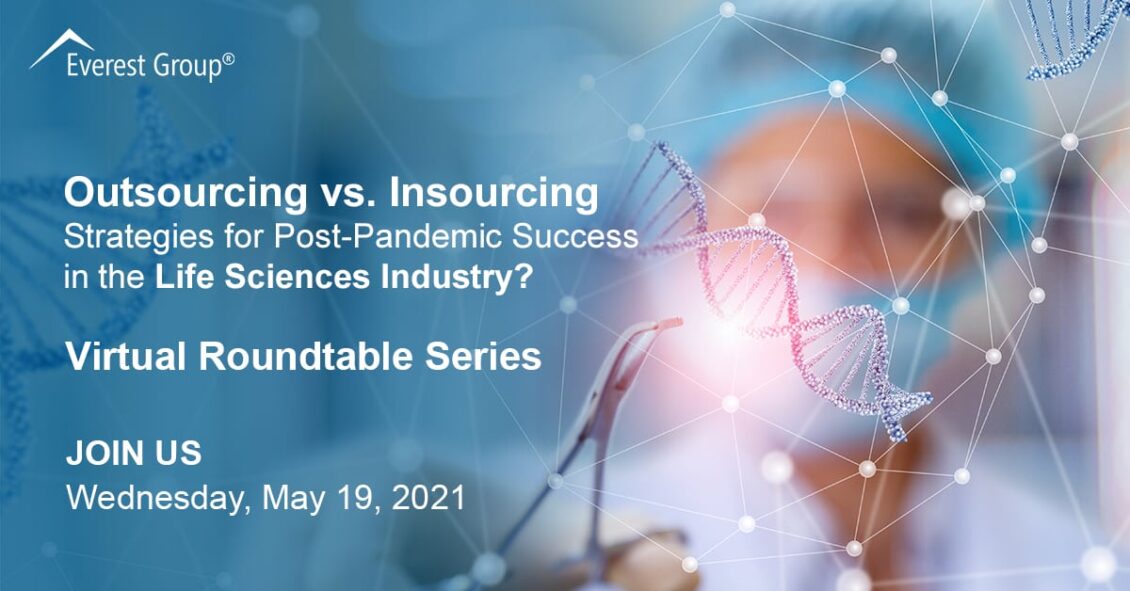 Everest Group®

Outsourcing vs. Insourcing
Strategies for Post-Pandemic Success in the Life Sciences Industry?

Virtual Roundtable Series

JOIN US
Wednesday, May 19, 2021